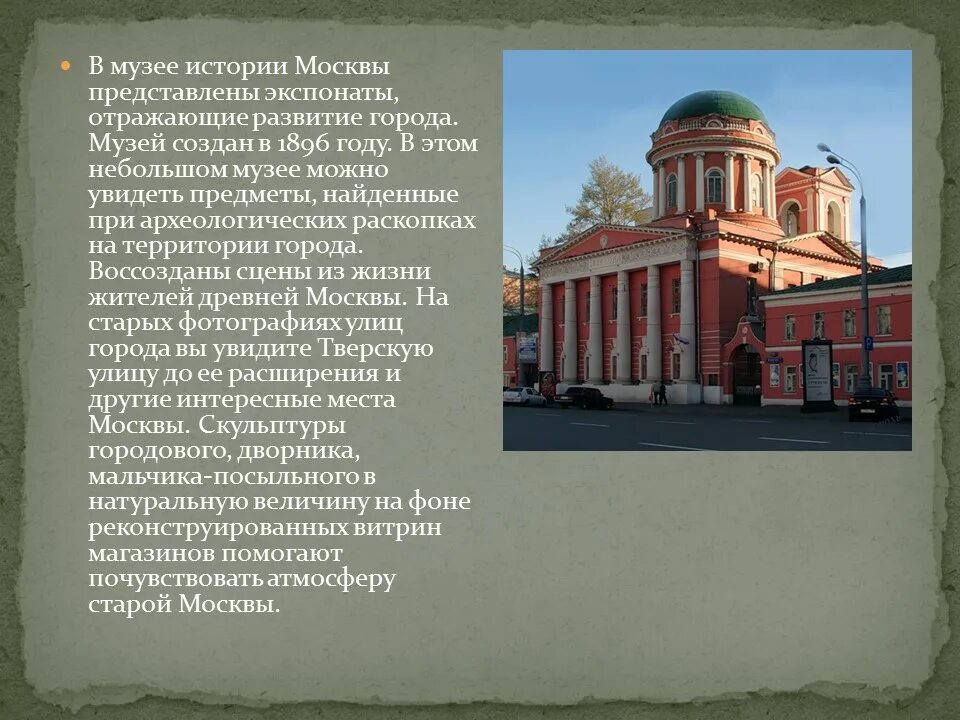 В музее истории Москвы представлены экспонаты, отражающие развитие города. Музей создан в 1896 году. В этом небольшом музее можно увидеть предметы, найденные при археологических раскопках на территории города. Воссозданы сцены из жизни жителей древней Москвы. На старых фотографиях улиц города вы увидите Тверскую улицу до ее расширения и другие интересные места Москвы. Скульптуры городового, дворника, мальчика-посыльного в натуральную величину на фоне реконструированных витрин магазинов помогают почувствовать атмосферу старой Москвы.